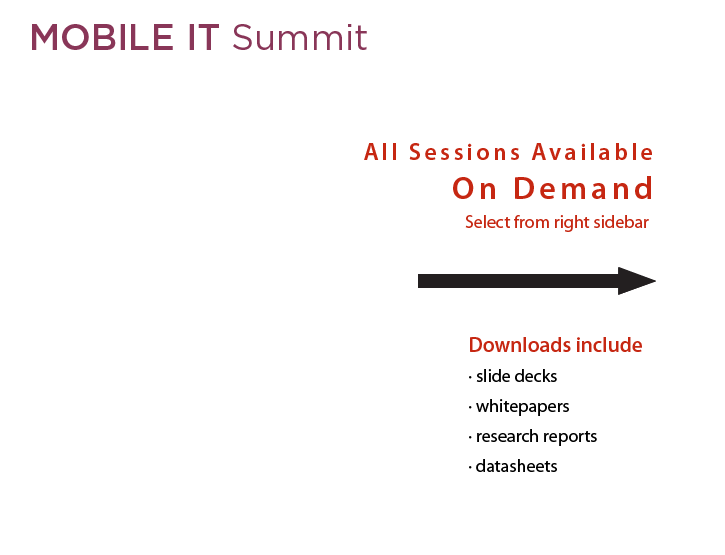 MOBILE IT Summit

All Sessions Available
On Demand
Select from right sidebar

Downloads include
· slide decks
· whitepapers
· research reports
· datasheets